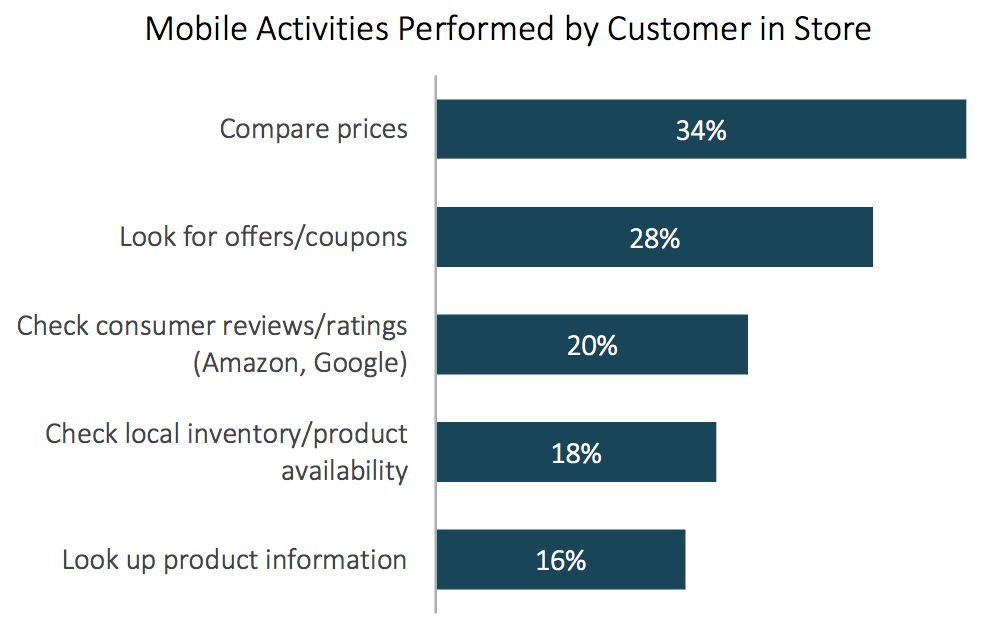 Mobile Activities Performed by Customer in Store

Compare prices 34%

Look for offers/coupons 28%

Check consumer reviews/ratings (Amazon, Google) 20%

Check local inventory/product availability 18%

Look up product information 16%